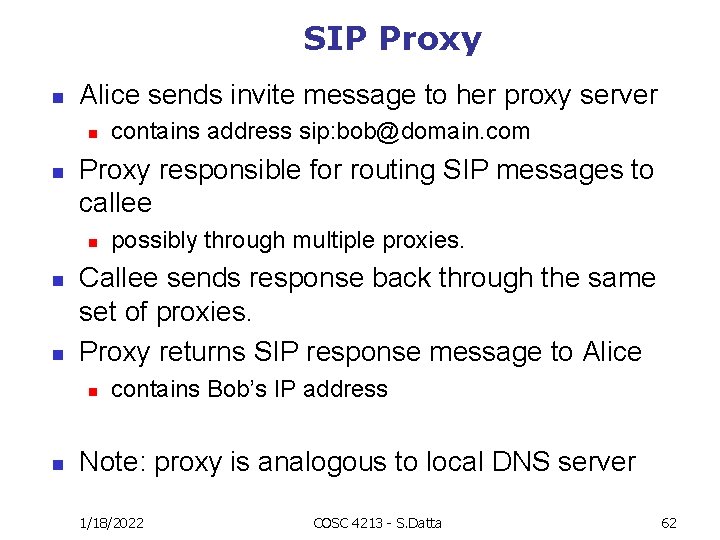 SIP Proxy

- Alice sends invite message to her proxy server
  - contains address sip:bob@domain.com
- Proxy responsible for routing SIP messages to callee
  - possibly through multiple proxies.
- Callee sends response back through the same set of proxies.
- Proxy returns SIP response message to Alice
  - contains Bob's IP address

- Note: proxy is analogous to local DNS server

1/18/2022

COSC 4213 - S.Datta

62